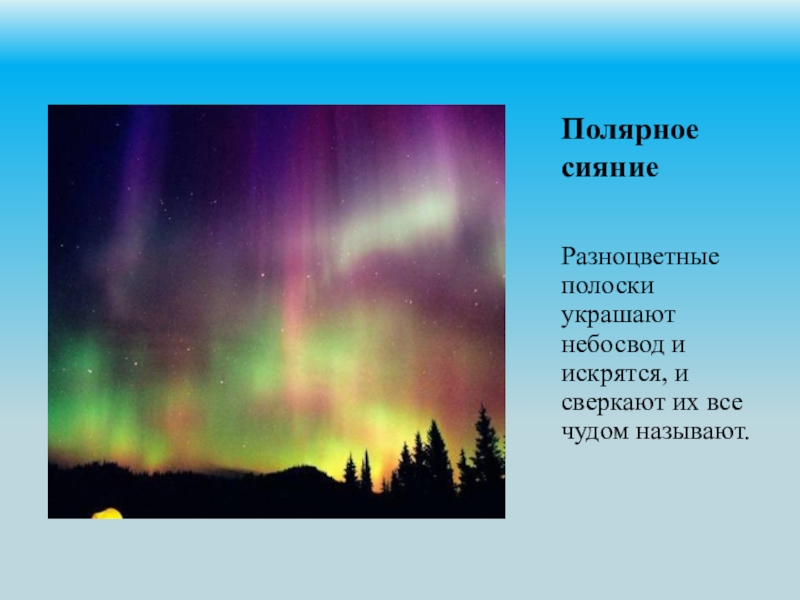 Полярное сияние

Разноцветные полоски украшают небосвод и искрятся, и сверкают их все чудом называют.